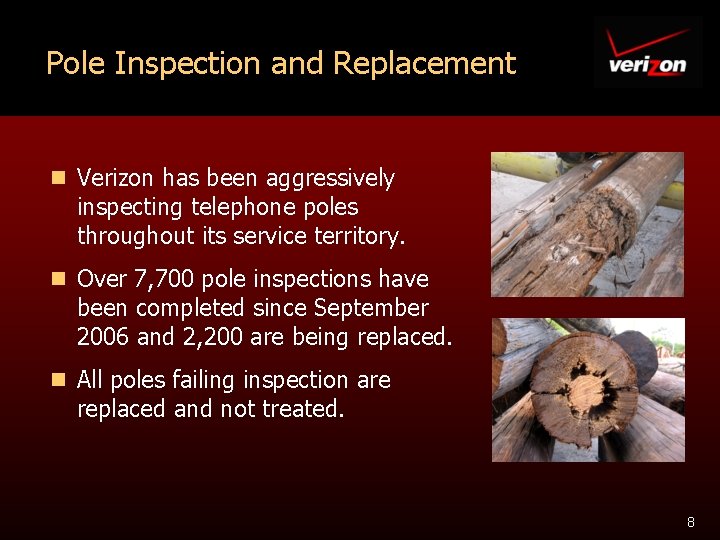 Pole Inspection and Replacement

verizon

- Verizon has been aggressively inspecting telephone poles throughout its service territory.
- Over 7,700 pole inspections have been completed since September 2006 and 2,200 are being replaced.
- All poles failing inspection are replaced and not treated.

8